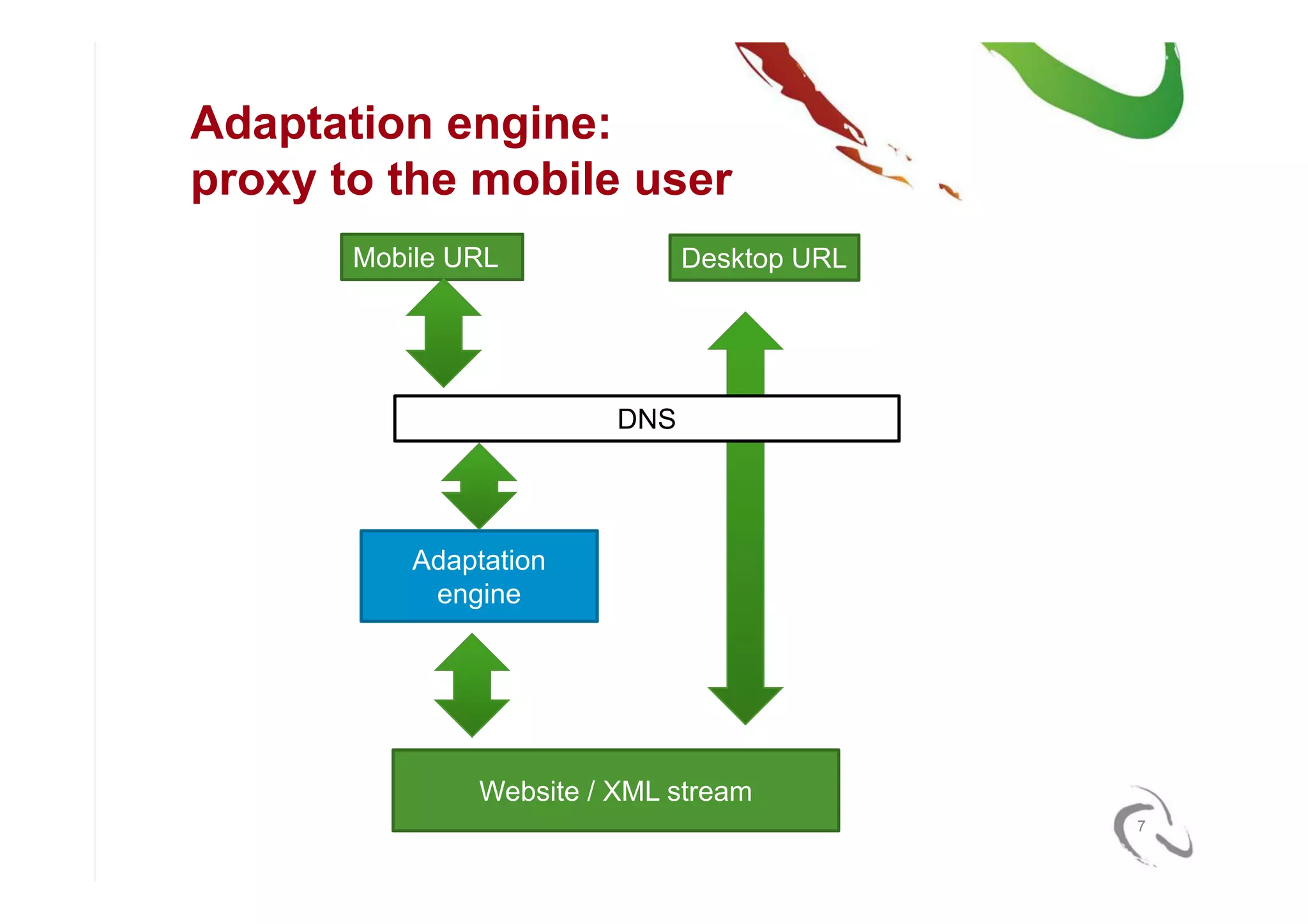 Adaptation engine:
proxy to the mobile user

Mobile URL

Desktop URL

DNS

Adaptation engine

Website / XML stream

7